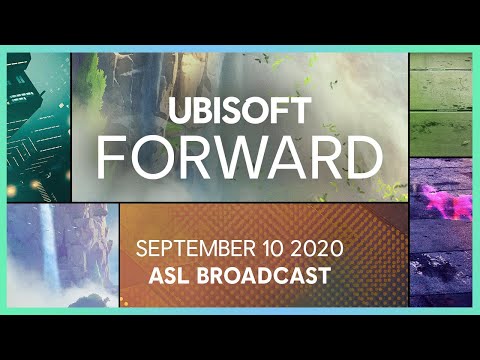 UBISOFT
FORWARD

SEPTEMBER 10 2020
ASL BROADCAST